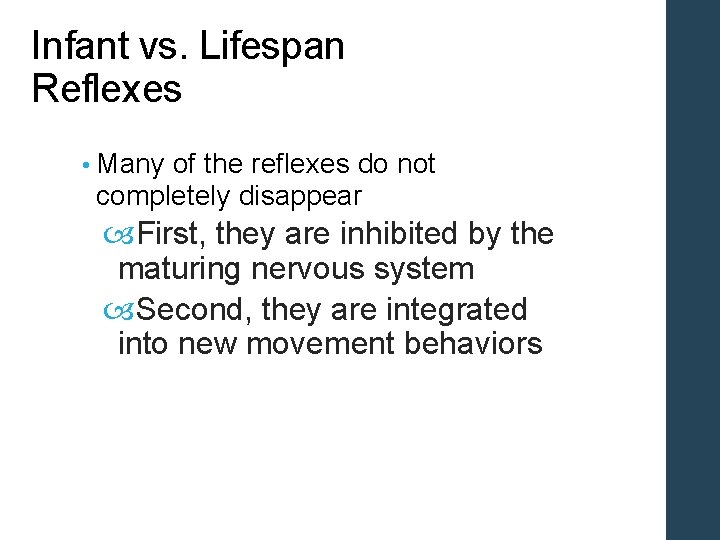 Infant vs. Lifespan Reflexes

• Many of the reflexes do not completely disappear

First, they are inhibited by the maturing nervous system

Second, they are integrated into new movement behaviors